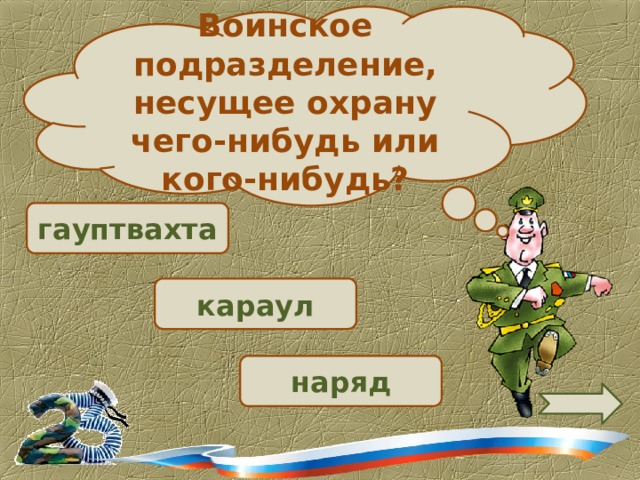 Воинское подразделение, несущее охрану чего-нибудь или кого-нибудь?

гауптвахта

караул

наряд

23